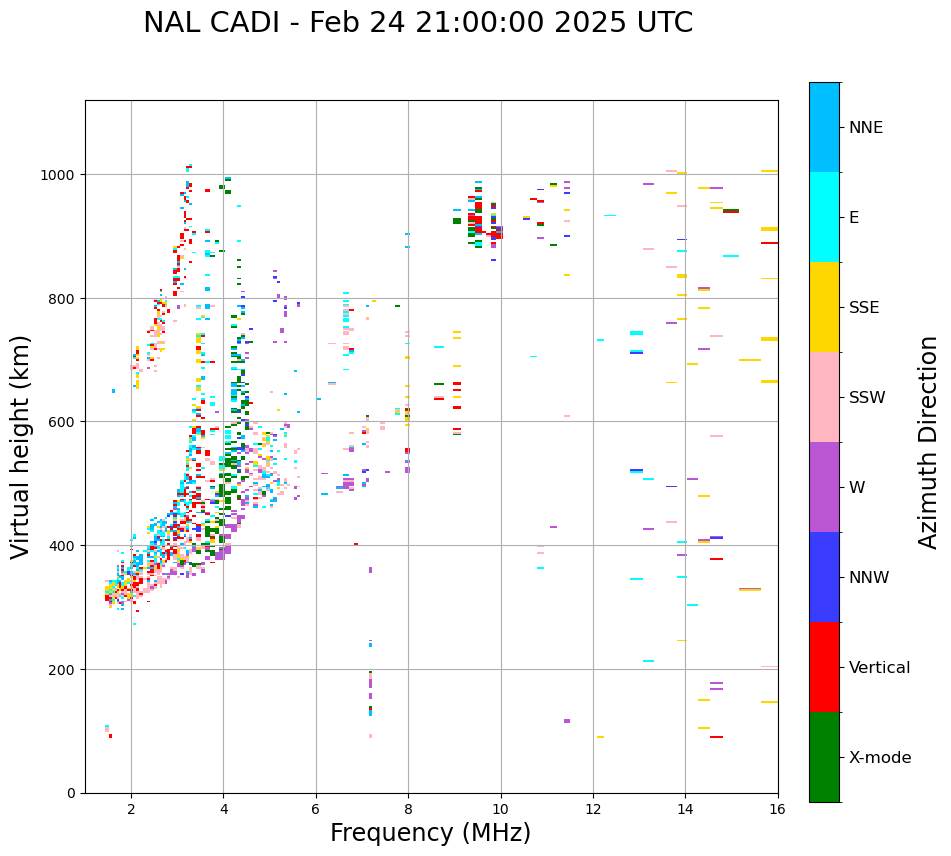 NAL CADI - Feb 24 21:00:00 2025 UTC

Virtual height (km)

1000
800
600
400
200
0

2
4
6
8
10
12
14
16

Frequency (MHz)

NNE
E
SSE
SSW
W
NNW
Vertical
X-mode

Azimuth Direction